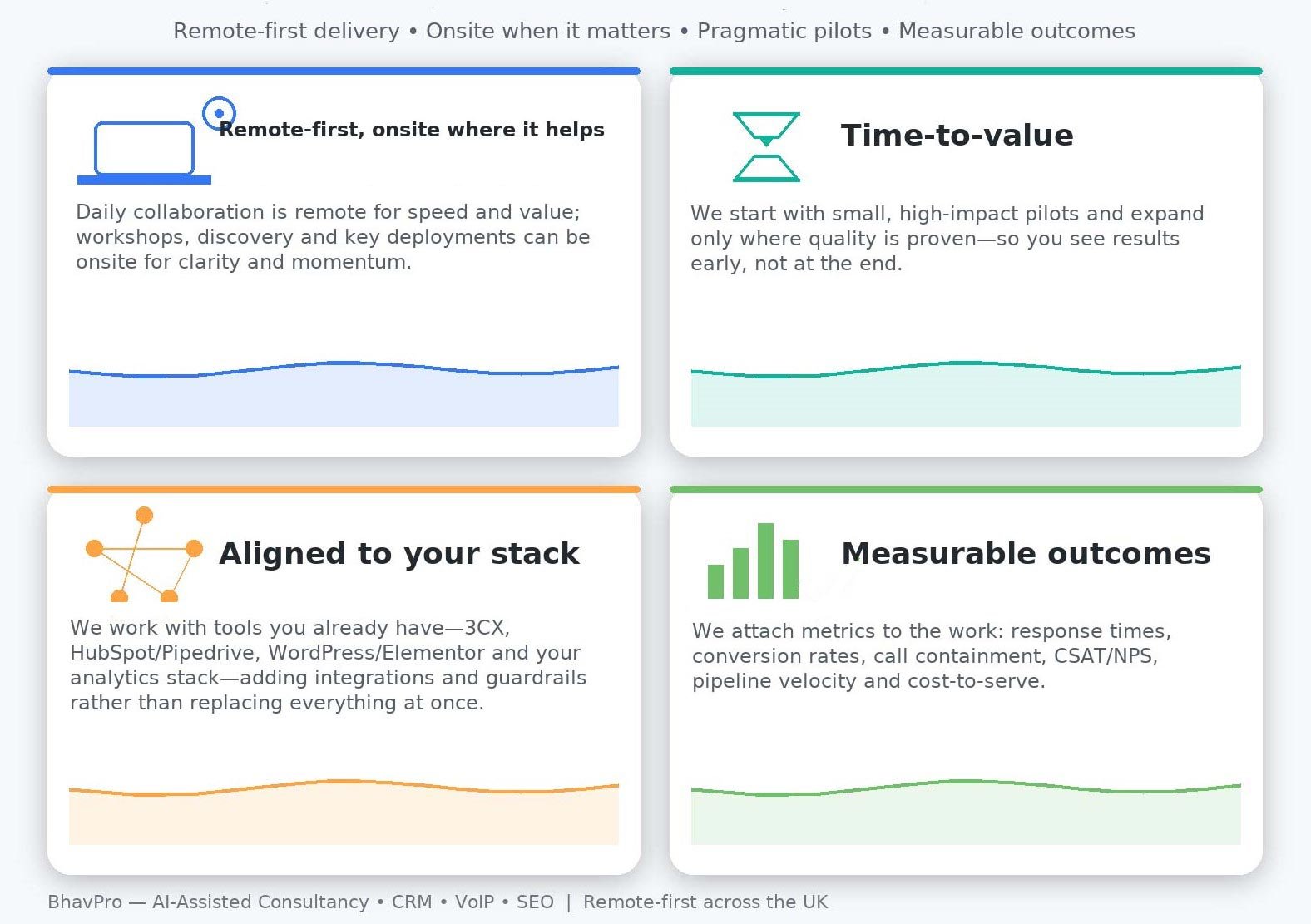 Remote-first delivery • Onsite when it matters • Pragmatic pilots • Measurable outcomes

Remote-first, onsite where it helps

Daily collaboration is remote for speed and value; workshops, discovery and key deployments can be onsite for clarity and momentum.

Time-to-value

We start with small, high-impact pilots and expand only where quality is proven—so you see results early, not at the end.

Aligned to your stack

We work with tools you already have—3CX, HubSpot/Pipedrive, WordPress/Elementor and your analytics stack—adding integrations and guardrails rather than replacing everything at once.

Measurable outcomes

We attach metrics to the work: response times, conversion rates, call containment, CSAT/NPS, pipeline velocity and cost-to-serve.

BhavPro — AI-Assisted Consultancy • CRM • VoIP • SEO | Remote-first across the UK